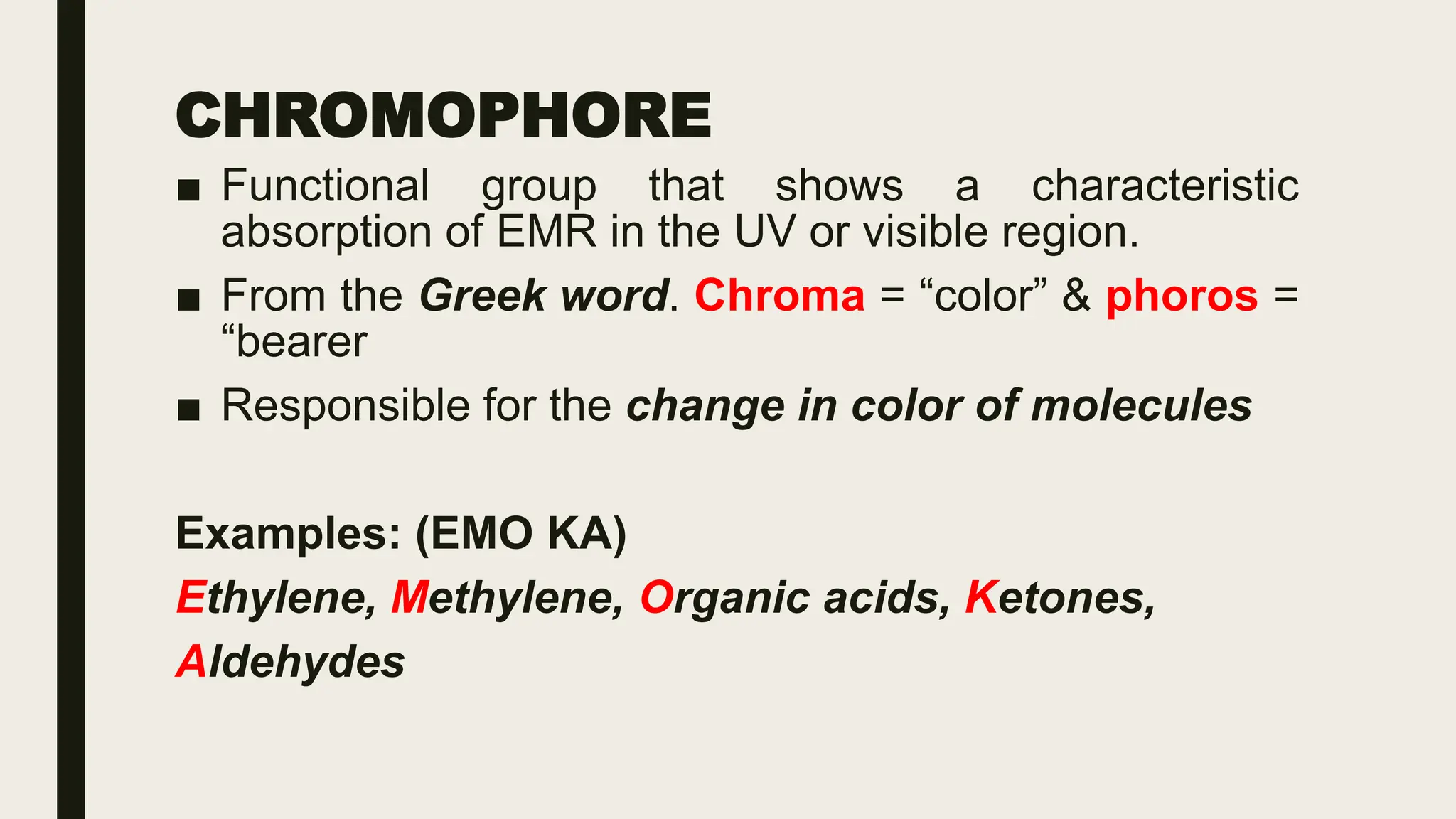 CHROMOPHORE

■ Functional group that shows a characteristic absorption of EMR in the UV or visible region.

■ From the Greek word. Chroma = “color” & phoros = “bearer

■ Responsible for the change in color of molecules

Examples: (EMO KA)

Ethylene, Methylene, Organic acids, Ketones, Aldehydes